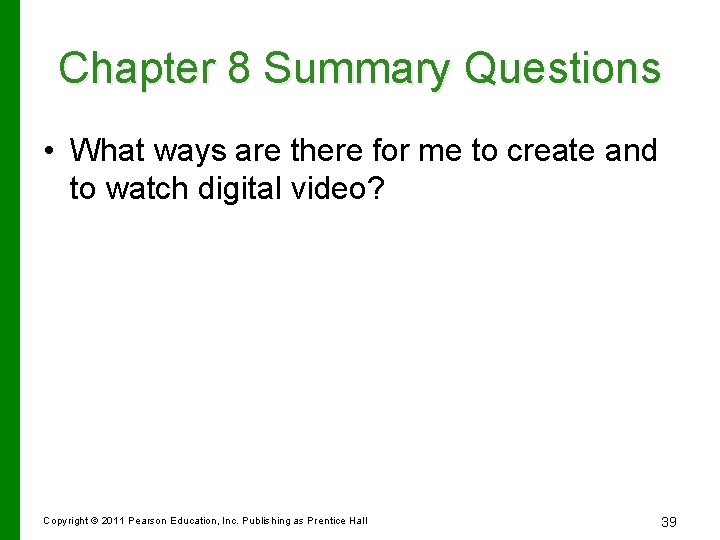 Chapter 8 Summary Questions

• What ways are there for me to create and to watch digital video?

Copyright © 2011 Pearson Education, Inc. Publishing as Prentice Hall

39